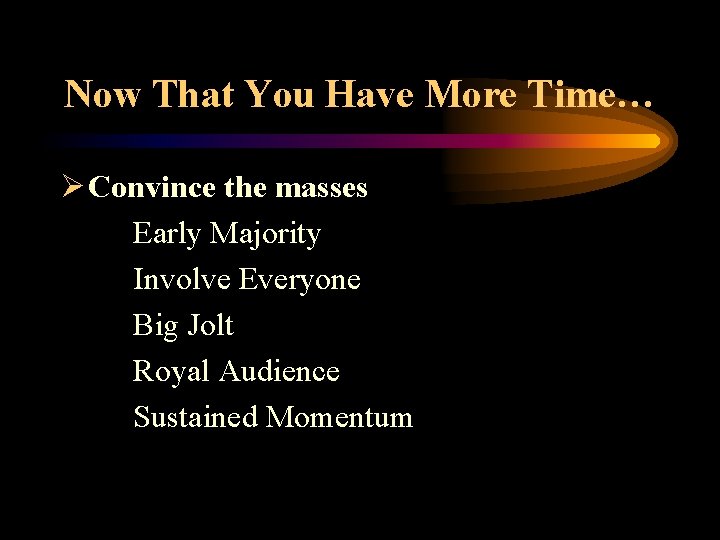 Now That You Have More Time…

➢ Convince the masses

Early Majority

Involve Everyone

Big Jolt

Royal Audience

Sustained Momentum